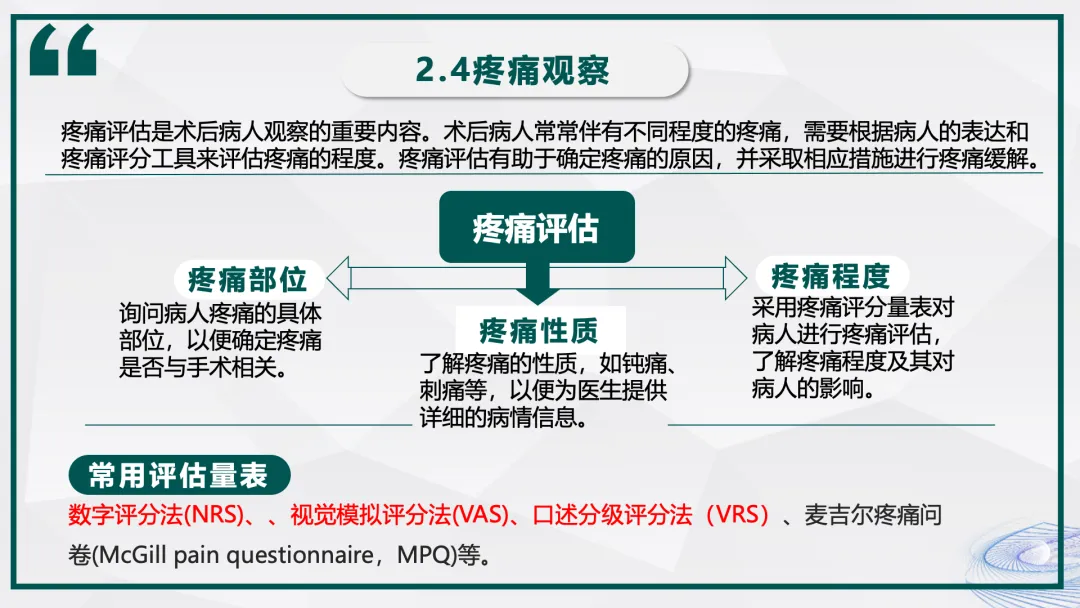 2.4疼痛观察

疼痛评估是术后病人观察的重要内容。术后病人常常伴有不同程度的疼痛，需要根据病人的表达和疼痛评分工具来评估疼痛的程度。疼痛评估有助于确定疼痛的原因，并采取相应措施进行疼痛缓解。

疼痛评估

疼痛部位

询问病人疼痛的具体部位，以便确定疼痛是否与手术相关。

疼痛性质

了解疼痛的性质，如钝痛、刺痛等，以便为医生提供详细的病情信息。

疼痛程度

采用疼痛评分量表对病人进行疼痛评估，了解疼痛程度及其对病人的影响。

常用评估量表

数字评分法(NRS)、、视觉模拟评分法(VAS)、口述分级评分法（VRS）、麦吉尔疼痛问卷(McGill pain questionnaire，MPQ)等。